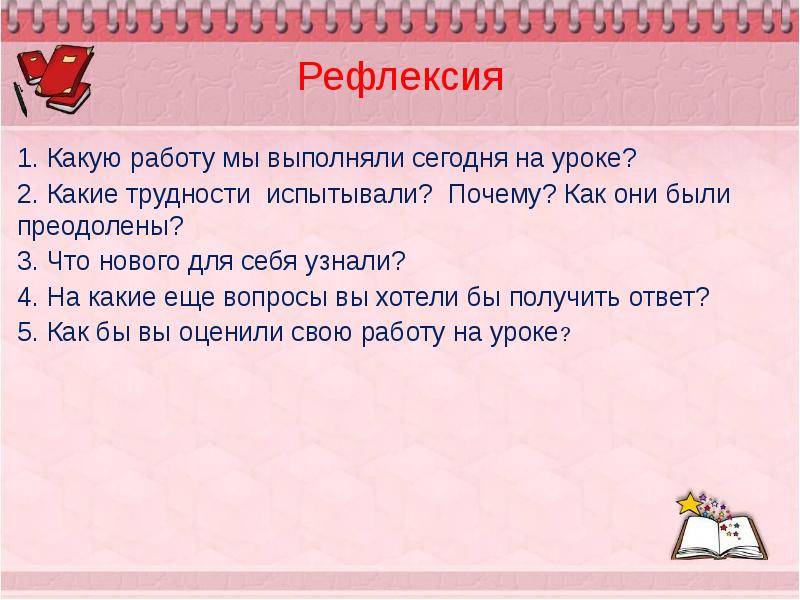 Рефлексия

1. Какую работу мы выполняли сегодня на уроке?
2. Какие трудности испытывали? Почему? Как они были преодолены?
3. Что нового для себя узнали?
4. На какие еще вопросы вы хотели бы получить ответ?
5. Как бы вы оценили свою работу на уроке?